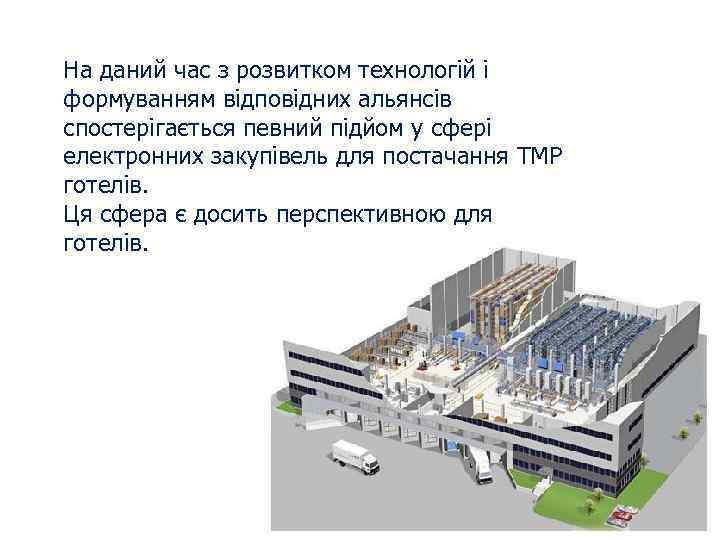 На даний час з розвитком технологій і формуванням відповідних альянсів спостерігається певний підйом у сфері електронних закупівель для постачання ТМР готелів.
Ця сфера є досить перспективною для готелів.